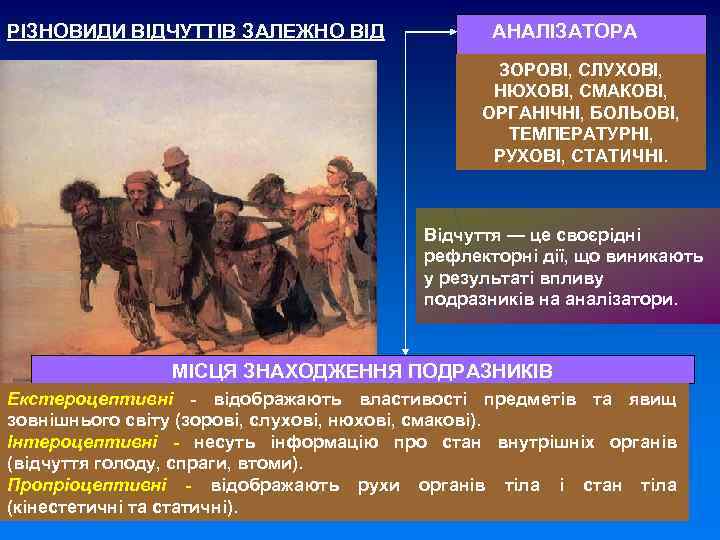 РІЗНОВИДИ ВІДЧУТТІВ ЗАЛЕЖНО ВІД

АНАЛІЗАТОРА

ЗОРОВІ, СЛУХОВІ, НЮХОВІ, СМАКОВІ, ОРГАНІЧНІ, БОЛЬОВІ, ТЕМПЕРАТУРНІ, РУХОВІ, СТАТИЧНІ.

Відчуття — це своєрідні рефлекторні дії, що виникають у результаті впливу подразників на аналізатори.

МІСЦЯ ЗНАХОДЖЕННЯ ПОДРАЗНИКІВ

Екстероцептивні - відображають властивості предметів та явищ зовнішнього світу (зорові, слухові, нюхові, смакові).
Інтероцептивні - несуть інформацію про стан внутрішніх органів (відчуття голоду, спраги, втоми).
Пропріоцептивні - відображають рухи органів тіла і стан тіла (кінестетичні та статичні).